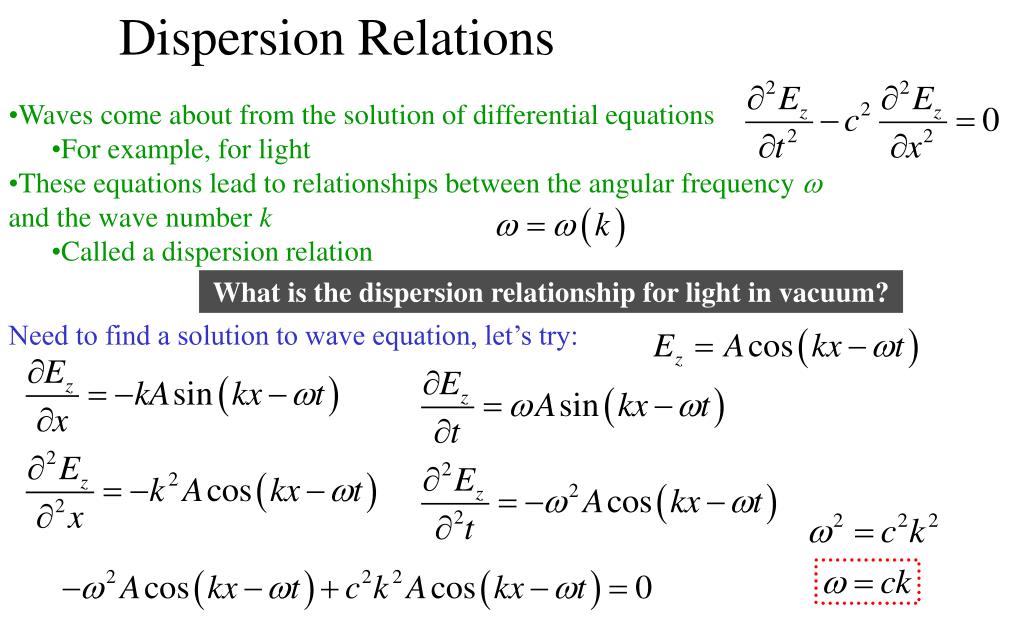 Dispersion Relations

•Waves come about from the solution of differential equations $\frac{\partial^2 E_z}{\partial t^2} - c^2 \frac{\partial^2 E_z}{\partial x^2} = 0$

•For example, for light

•These equations lead to relationships between the angular frequency $\omega$ and the wave number $k$ $\omega = \omega(k)$

•Called a dispersion relation

What is the dispersion relationship for light in vacuum?

Need to find a solution to wave equation, let's try: $E_z = A\cos(kx - \omega t)$

$\frac{\partial E_z}{\partial x} = -kA\sin(kx - \omega t)$ $\frac{\partial E_z}{\partial t} = \omega A\sin(kx - \omega t)$

$\frac{\partial^2 E_z}{\partial^2 x} = -k^2 A\cos(kx - \omega t)$ $\frac{\partial^2 E_z}{\partial^2 t} = -\omega^2 A\cos(kx - \omega t)$ $\omega^2 = c^2 k^2$

$-\omega^2 A\cos(kx - \omega t) + c^2 k^2 A\cos(kx - \omega t) = 0$ $\omega = ck$